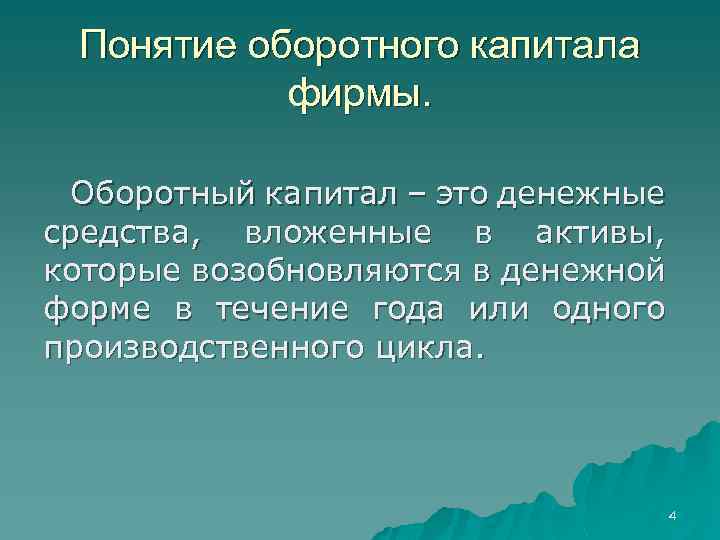 Понятие оборотного капитала фирмы.

Оборотный капитал – это денежные средства, вложенные в активы, которые возобновляются в денежной форме в течение года или одного производственного цикла.

4